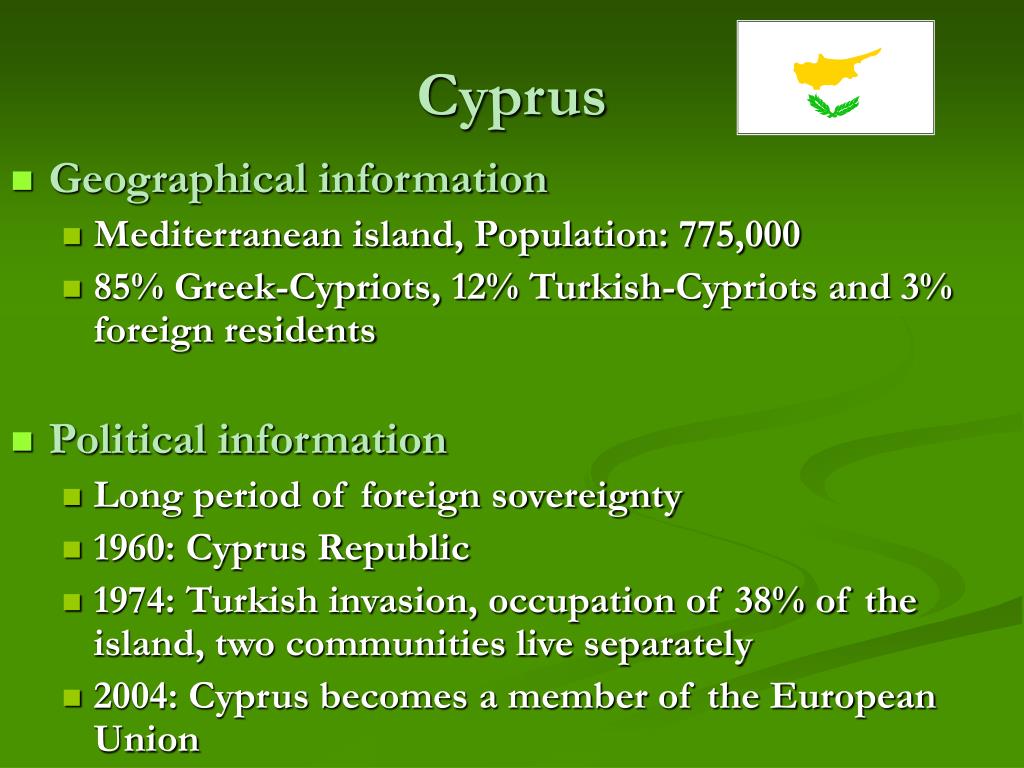 Cyprus

Geographical information

Mediterranean island, Population: 775,000

85% Greek-Cypriots, 12% Turkish-Cypriots and 3% foreign residents

Political information

Long period of foreign sovereignty

1960: Cyprus Republic

1974: Turkish invasion, occupation of 38% of the island, two communities live separately

2004: Cyprus becomes a member of the European Union